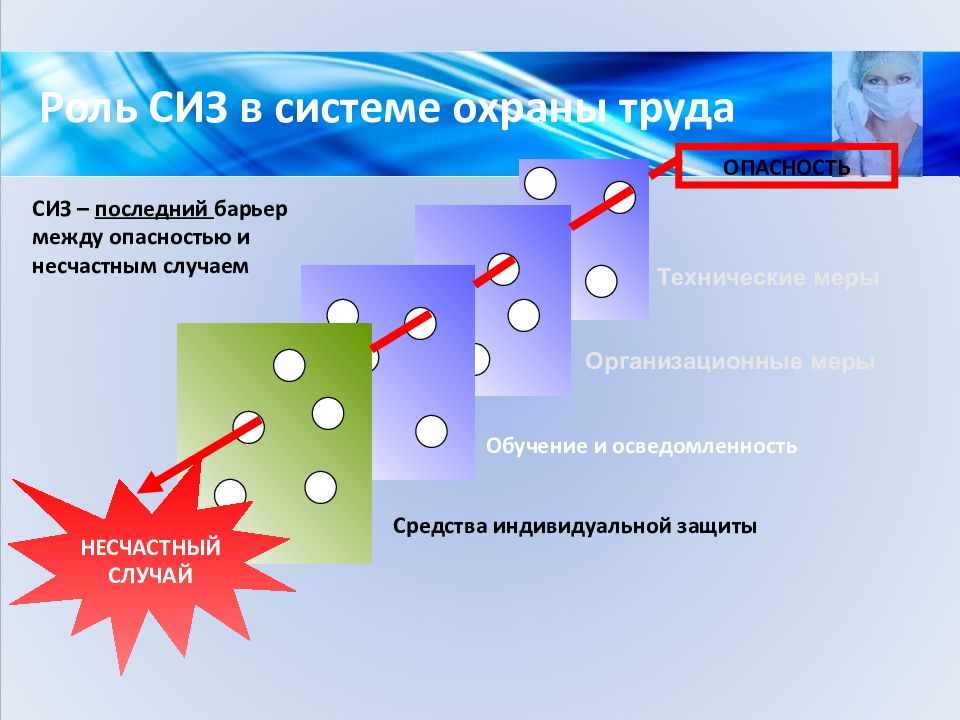 Роль СИЗ в системе охраны труда

ОПАСНОСТЬ

СИЗ – последний барьер между опасностью и несчастным случаем

Технические меры

Организационные меры

Обучение и осведомленность

Средства индивидуальной защиты

НЕСЧАСТНЫЙ СЛУЧАЙ